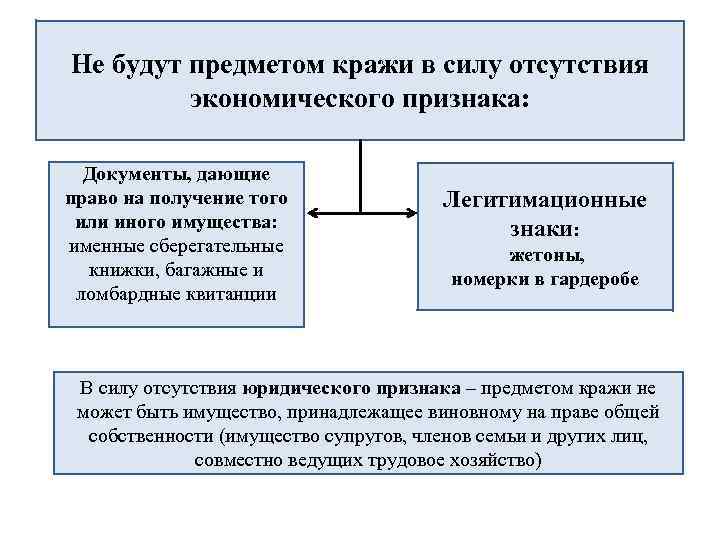 Не будут предметом кражи в силу отсутствия экономического признака:

Документы, дающие право на получение того или иного имущества: именные сберегательные книжки, багажные и ломбардные квитанции

Легитимационные знаки: жетоны, номерки в гардеробе

В силу отсутствия юридического признака – предметом кражи не может быть имущество, принадлежащее виновному на праве общей собственности (имущество супругов, членов семьи и других лиц, совместно ведущих трудовое хозяйство)